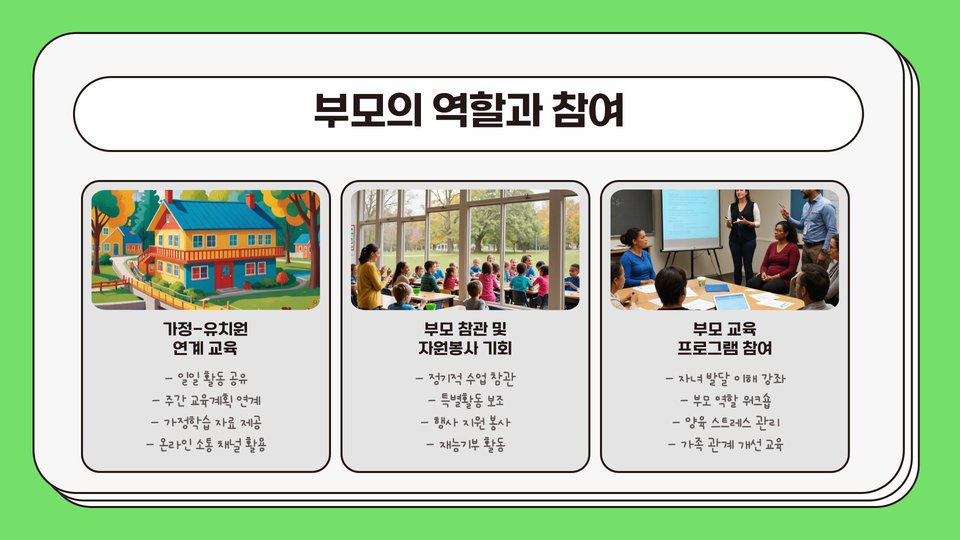 부모의 역할과 참여

가정-유치원 연계 교육

- 일일 활동 공유
- 주간 교육계획 연계
- 가정학습 자료 제공
- 온라인 소통 채널 활용

부모 참관 및 자원봉사 기회

- 정기적 수업 참관
- 특별활동 보조
- 행사 지원 봉사
- 재능기부 활동

부모 교육 프로그램 참여

- 자녀 발달 이해 강좌
- 부모 역할 워크숍
- 양육 스트레스 관리
- 가족 관계 개선 교육